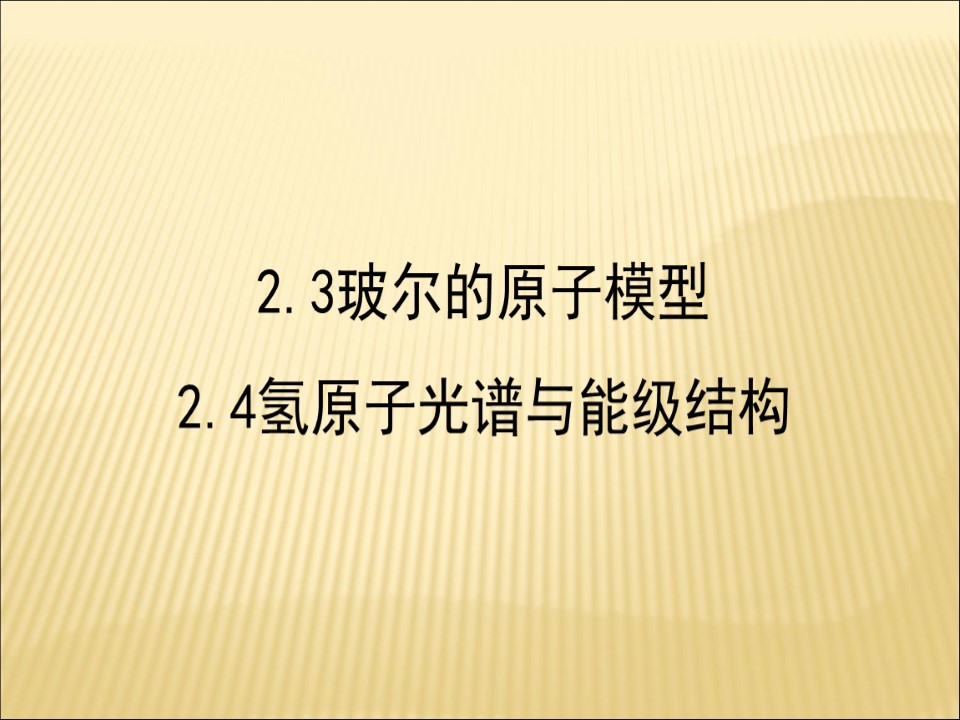 2.3玻尔的原子模型

2.4氢原子光谱与能级结构